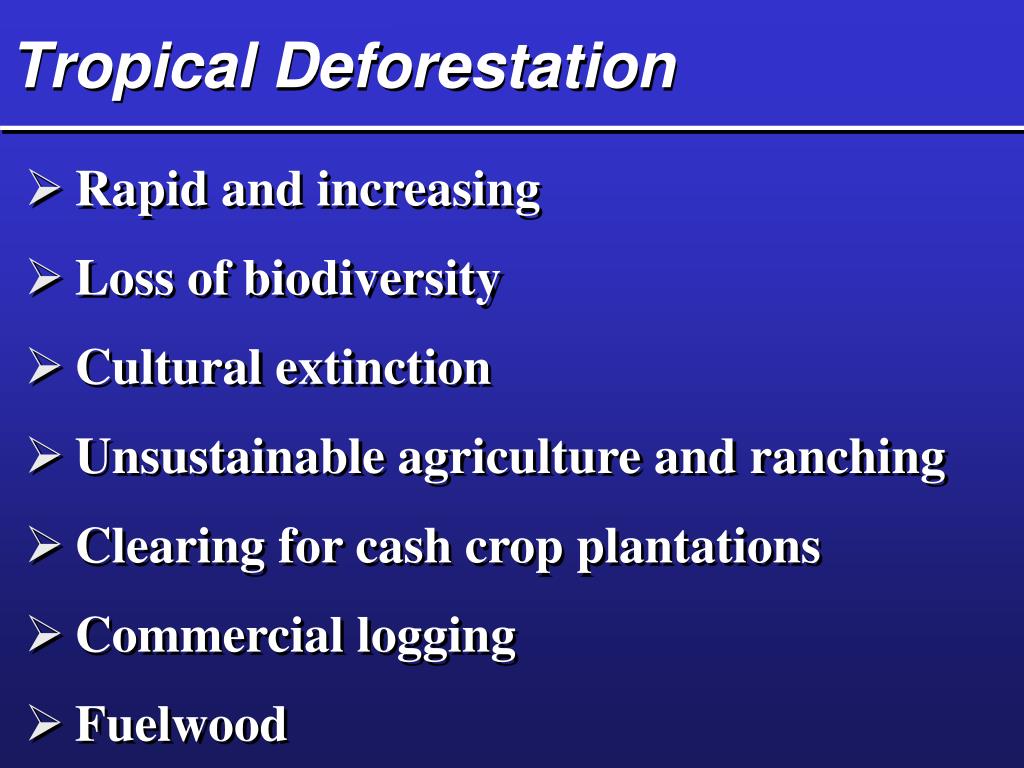 Tropical Deforestation

➢ Rapid and increasing
➢ Loss of biodiversity
➢ Cultural extinction
➢ Unsustainable agriculture and ranching
➢ Clearing for cash crop plantations
➢ Commercial logging
➢ Fuelwood